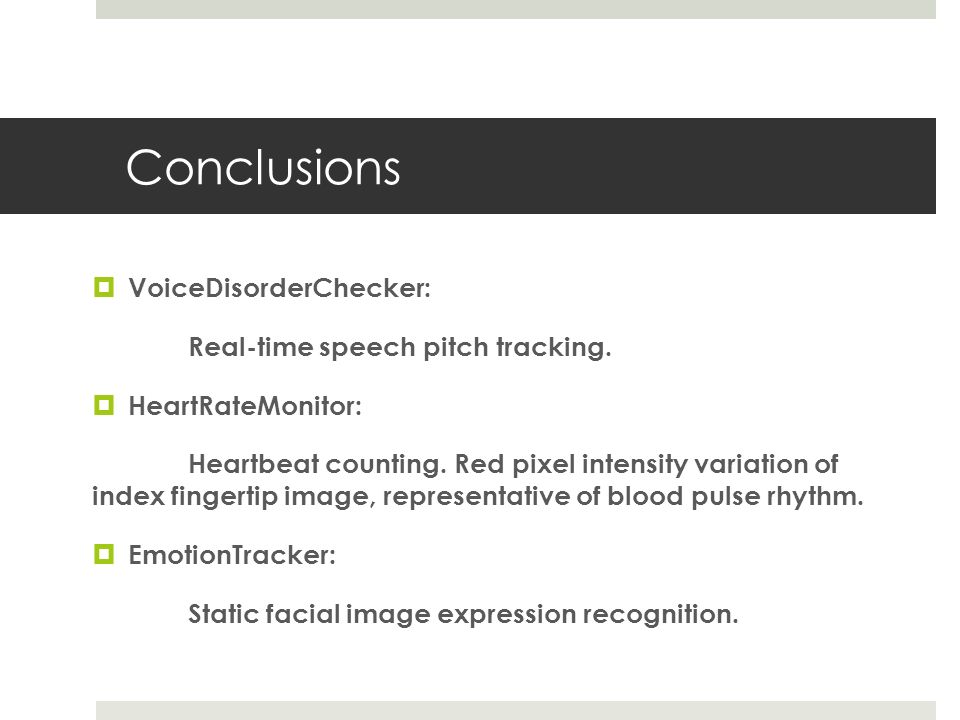 Conclusions

VoiceDisorderChecker:

Real-time speech pitch tracking.

HeartRateMonitor:

Heartbeat counting. Red pixel intensity variation of index fingertip image, representative of blood pulse rhythm.

EmotionTracker:

Static facial image expression recognition.